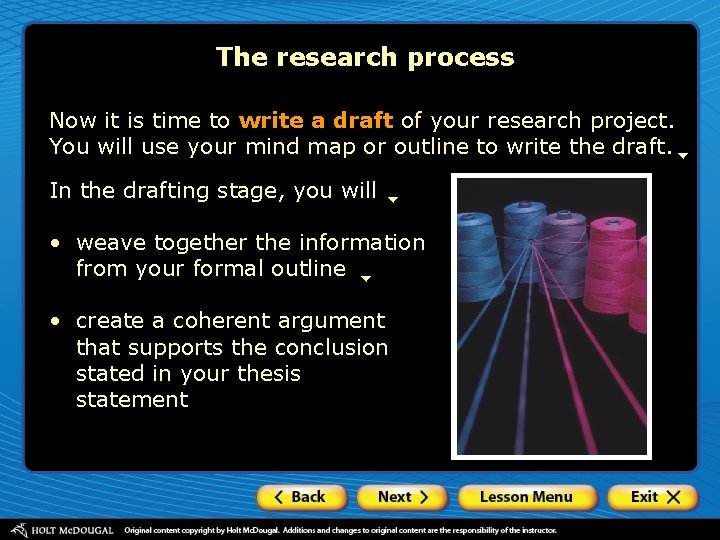 The research process

Now it is time to write a draft of your research project. You will use your mind map or outline to write the draft.

In the drafting stage, you will

• weave together the information from your formal outline

• create a coherent argument that supports the conclusion stated in your thesis statement

< Back   Next >   Lesson Menu   Exit X

HOLT McDOUGAL Original content copyright by Holt McDougal. Additions and changes to original content are the responsibility of the instructor.